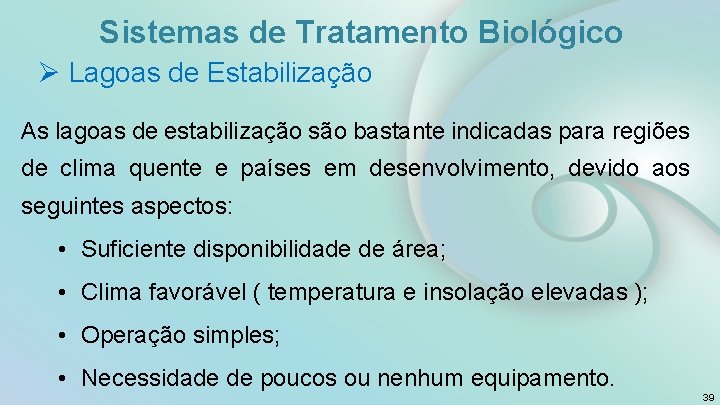 Sistemas de Tratamento Biológico

➢ Lagoas de Estabilização

As lagoas de estabilização são bastante indicadas para regiões de clima quente e países em desenvolvimento, devido aos seguintes aspectos:

• Suficiente disponibilidade de área;

• Clima favorável ( temperatura e insolação elevadas );

• Operação simples;

• Necessidade de poucos ou nenhum equipamento.

39